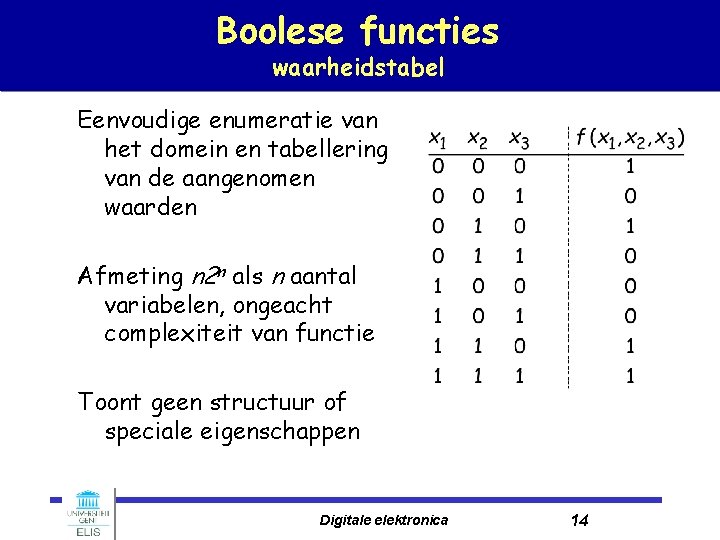 Boolese functies
waarheidstabel

Eenvoudige enumeratie van het domein en tabellering van de aangenomen waarden

Afmeting $n2^n$ als $n$ aantal variabelen, ongeacht complexiteit van functie

Toont geen structuur of speciale eigenschappen

| $x_1$ | $x_2$ | $x_3$ | $f(x_1,x_2,x_3)$ |
|---|---|---|---|
| 0 | 0 | 0 | 1 |
| 0 | 0 | 1 | 0 |
| 0 | 1 | 0 | 1 |
| 0 | 1 | 1 | 0 |
| 1 | 0 | 0 | 0 |
| 1 | 0 | 1 | 0 |
| 1 | 1 | 0 | 1 |
| 1 | 1 | 1 | 1 |

UNIVERSITEIT GENT
ELIS

Digitale elektronica

14